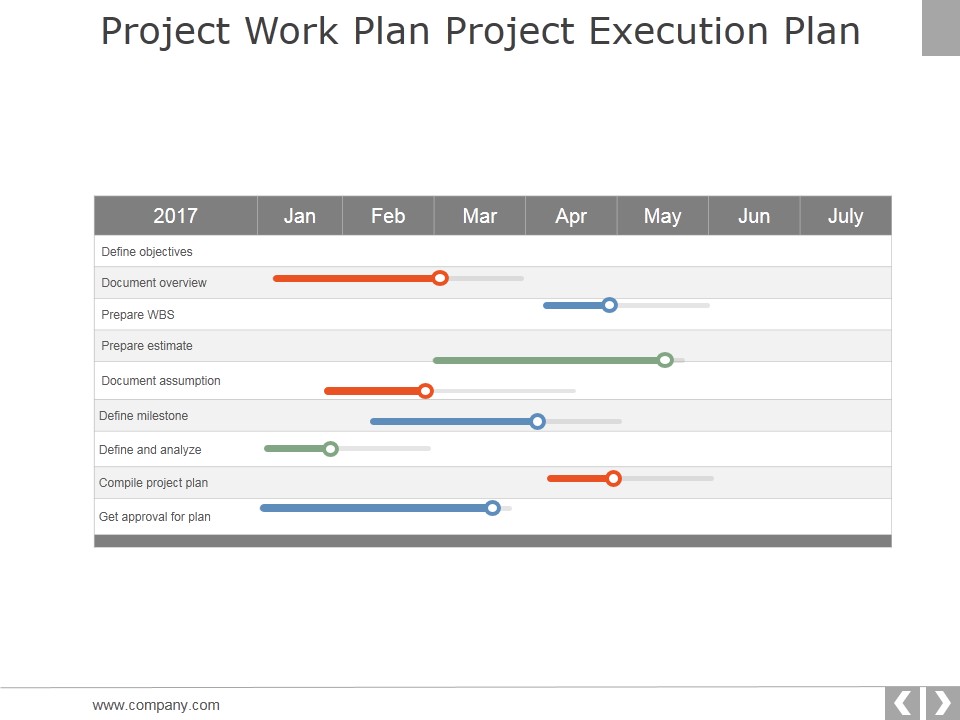 Project Work Plan Project Execution Plan

| 2017 | Jan | Feb | Mar | Apr | May | Jun | July |
|---|---|---|---|---|---|---|---|
| Define objectives | | | | | | | |
| Document overview | | | | | | | |
| Prepare WBS | | | | | | | |
| Prepare estimate | | | | | | | |
| Document assumption | | | | | | | |
| Define milestone | | | | | | | |
| Define and analyze | | | | | | | |
| Compile project plan | | | | | | | |
| Get approval for plan | | | | | | | |

www.company.com